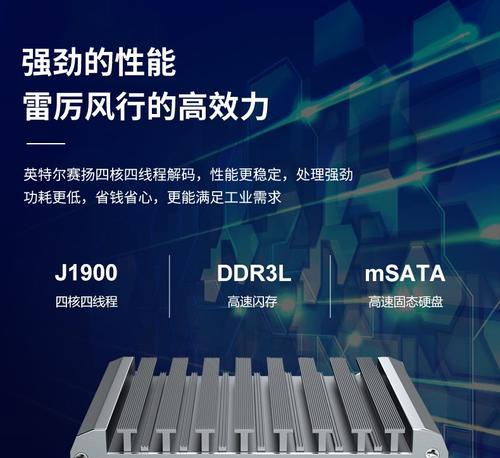 强劲的性能
雷厉风行的高效力

英特尔赛扬四核四线程解码，性能更稳定，处理强劲
功耗更低，省钱省心，更能满足工业需求

J1900
四核四线程

DDR3L
高速闪存

mSATA
高速固态硬盘